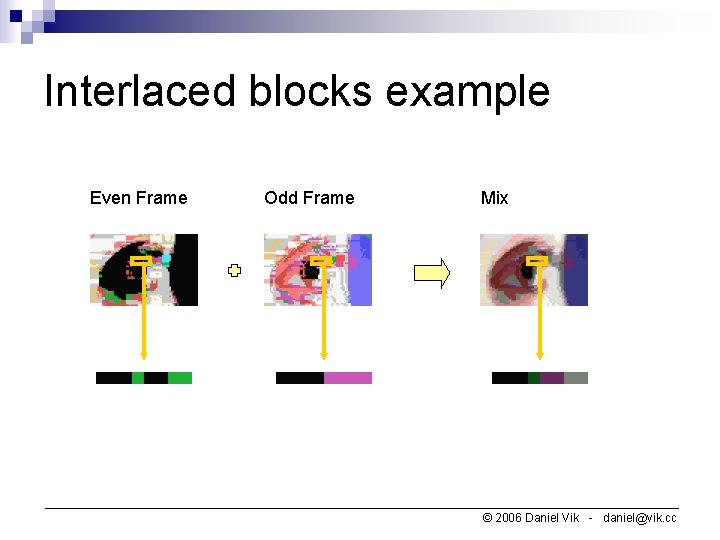 Interlaced blocks example

Even Frame

Odd Frame

Mix

© 2006 Daniel Vik - daniel@vik.cc